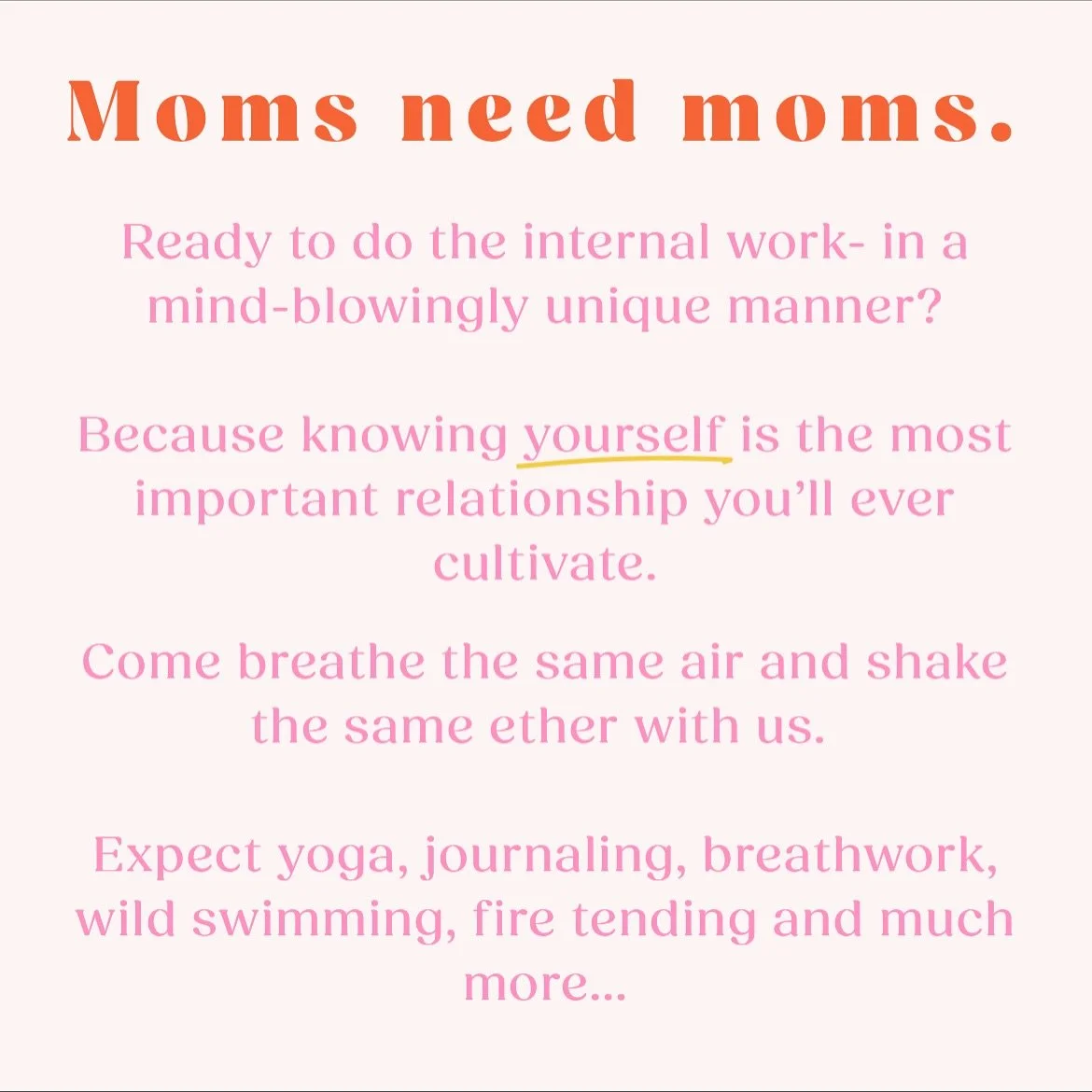 Moms need moms.

Ready to do the internal work- in a mind-blowingly unique manner?

Because knowing yourself is the most important relationship you'll ever cultivate.

Come breathe the same air and shake the same ether with us.

Expect yoga, journaling, breathwork, wild swimming, fire tending and much more...